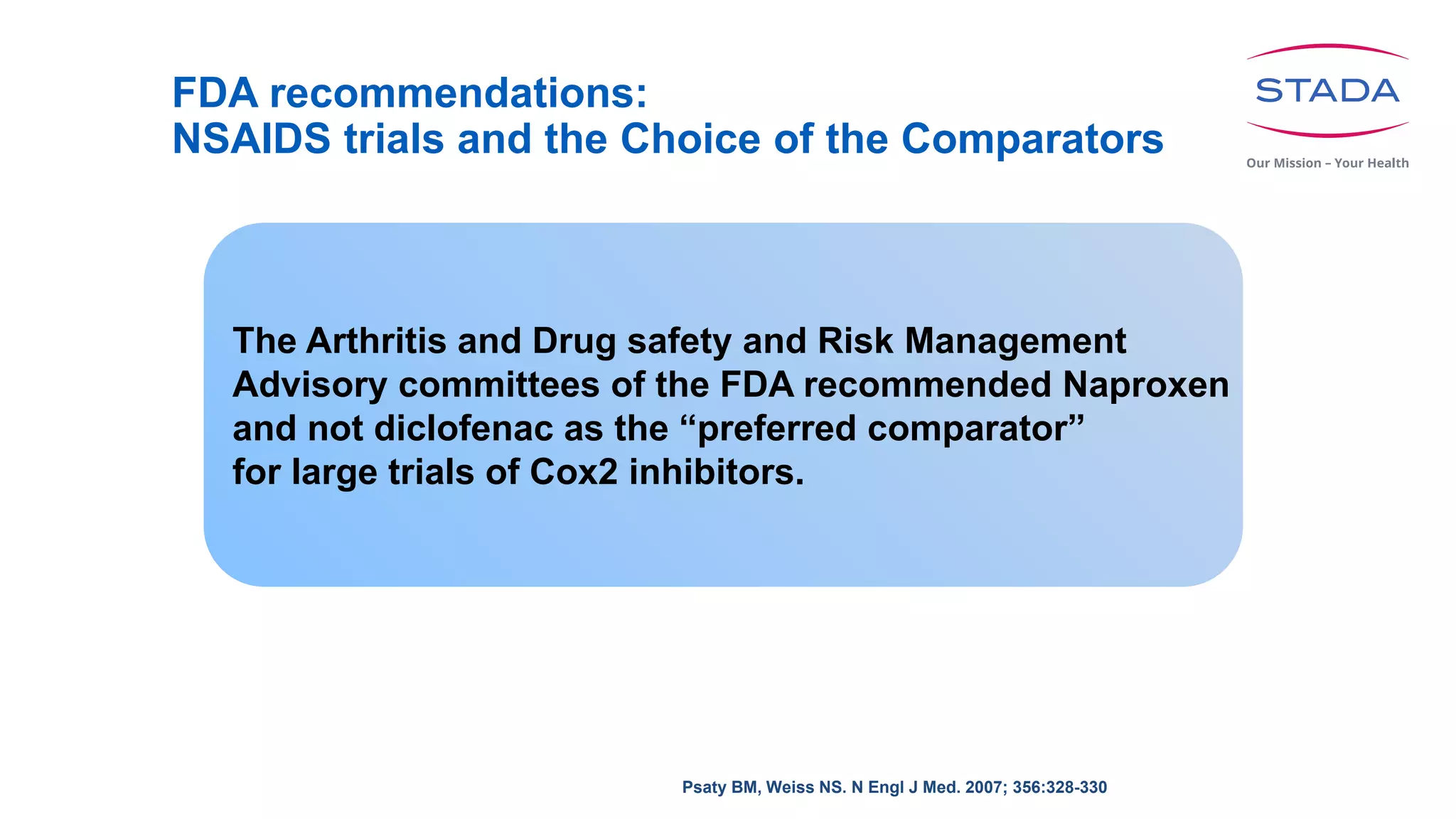 FDA recommendations:
NSAIDS trials and the Choice of the Comparators

STADA
Our Mission – Your Health

The Arthritis and Drug safety and Risk Management Advisory committees of the FDA recommended Naproxen and not diclofenac as the “preferred comparator” for large trials of Cox2 inhibitors.

Psaty BM, Weiss NS. N Engl J Med. 2007; 356:328-330